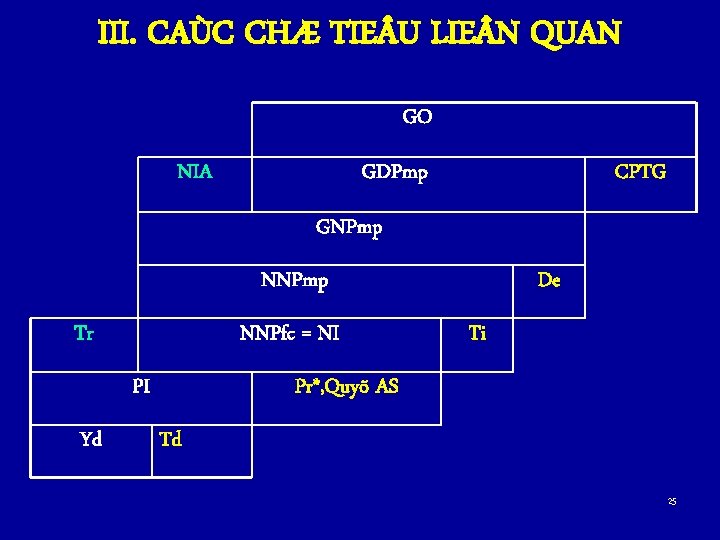 III. CAÙC CHÆ TIEÂU LIEÂN QUAN

GO

NIA
GDPmp
CPTG

GNPmp

NNPmp
De

Tr
NNPfc = NI
Ti

PI
Pr*,Quyõ AS

Yd
Td

25